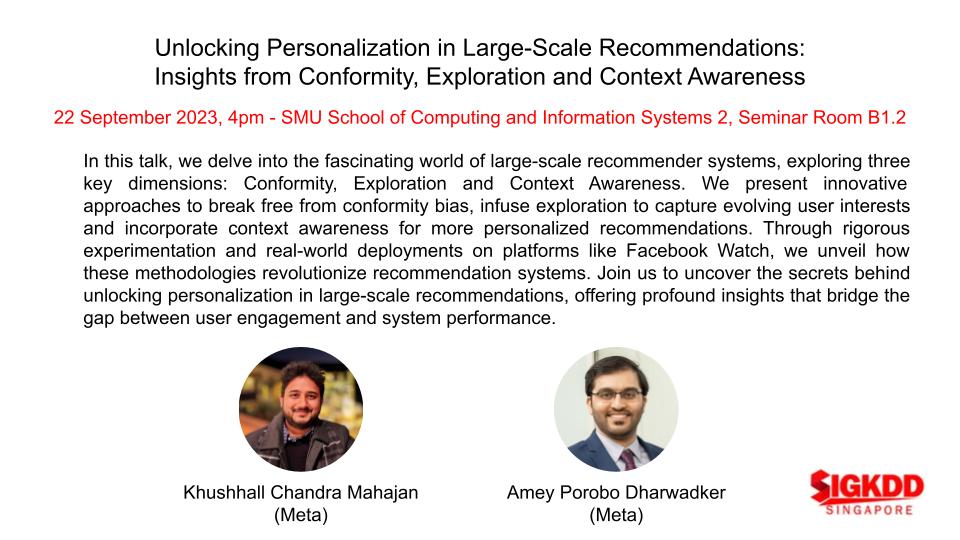 Unlocking Personalization in Large-Scale Recommendations: Insights from Conformity, Exploration and Context Awareness

22 September 2023, 4pm - SMU School of Computing and Information Systems 2, Seminar Room B1.2

In this talk, we delve into the fascinating world of large-scale recommender systems, exploring three key dimensions: Conformity, Exploration and Context Awareness. We present innovative approaches to break free from conformity bias, infuse exploration to capture evolving user interests and incorporate context awareness for more personalized recommendations. Through rigorous experimentation and real-world deployments on platforms like Facebook Watch, we unveil how these methodologies revolutionize recommendation systems. Join us to uncover the secrets behind unlocking personalization in large-scale recommendations, offering profound insights that bridge the gap between user engagement and system performance.

Khushhall Chandra Mahajan
(Meta)

Amey Porobo Dharwadker
(Meta)

SIGKDD
SINGAPORE